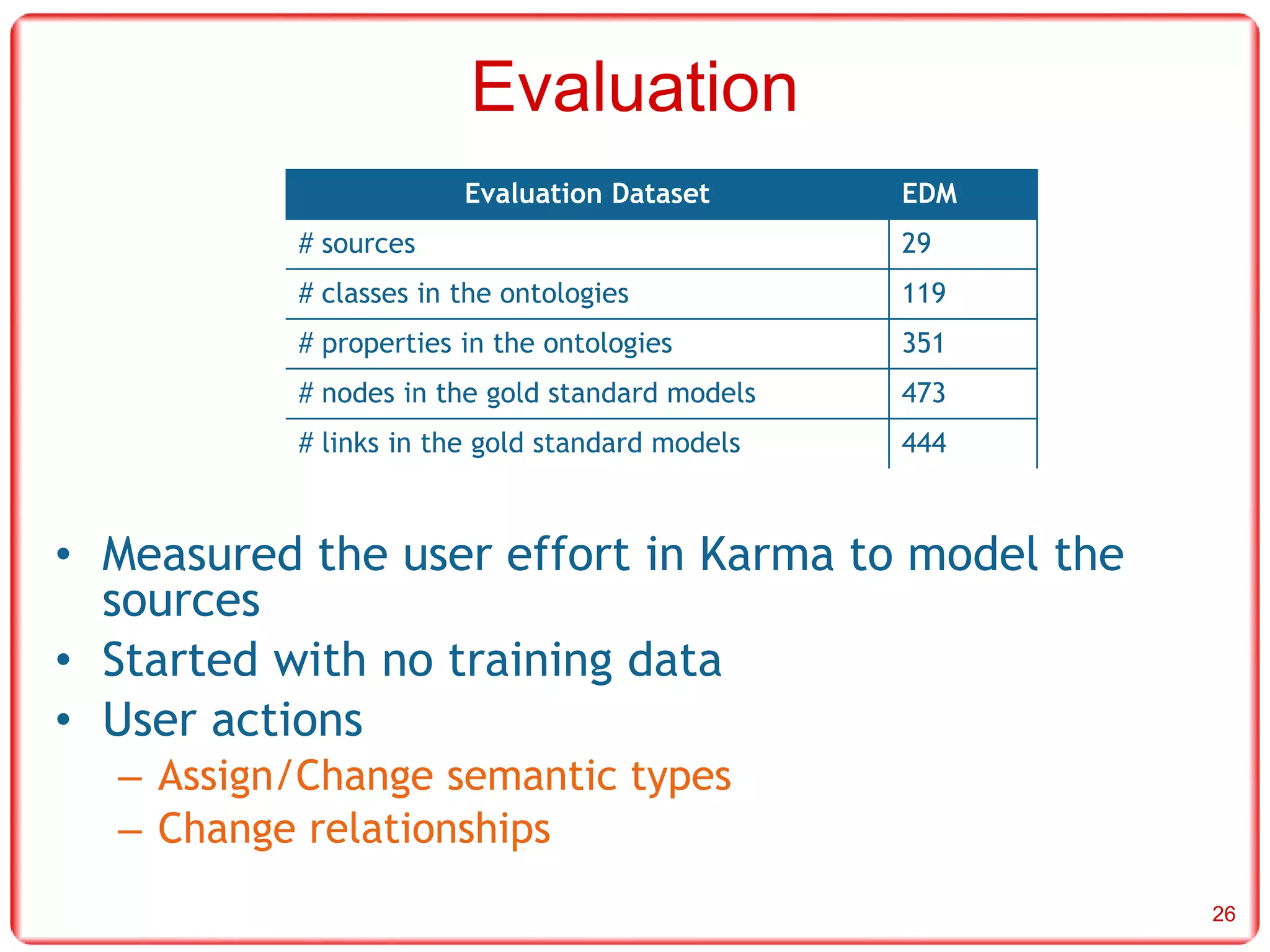 Evaluation

| Evaluation Dataset | EDM |
|---|---|
| # sources | 29 |
| # classes in the ontologies | 119 |
| # properties in the ontologies | 351 |
| # nodes in the gold standard models | 473 |
| # links in the gold standard models | 444 |

• Measured the user effort in Karma to model the sources
• Started with no training data
• User actions
– Assign/Change semantic types
– Change relationships

26